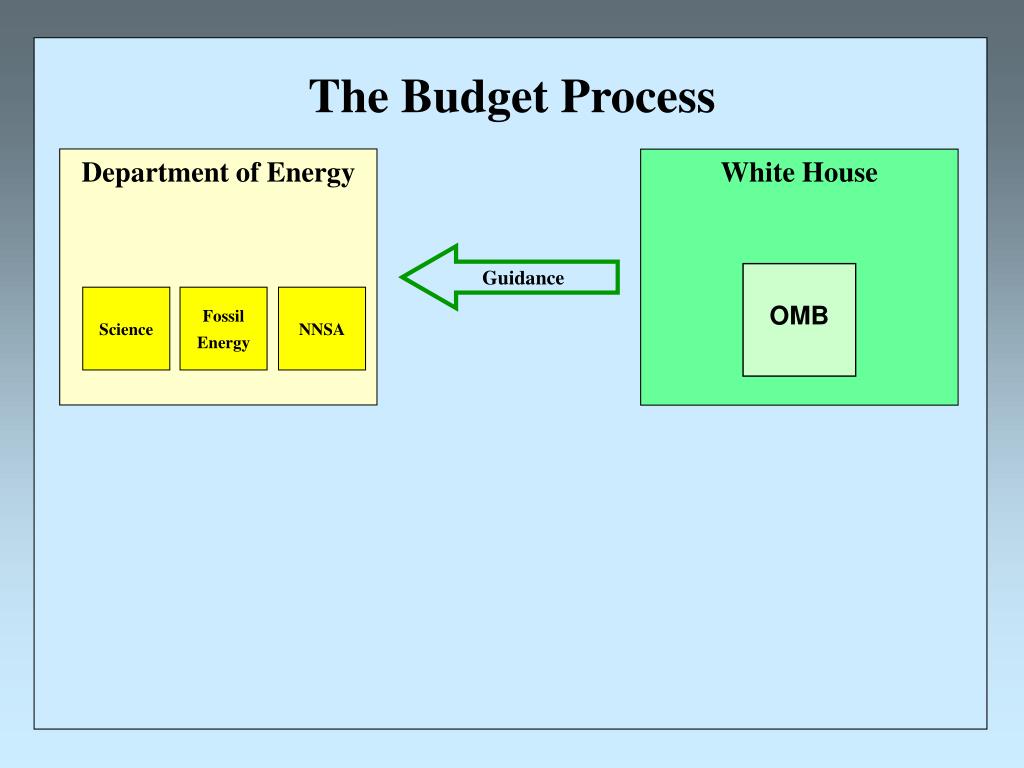 The Budget Process

Department of Energy

Science

Fossil Energy

NNSA

Guidance

White House

OMB